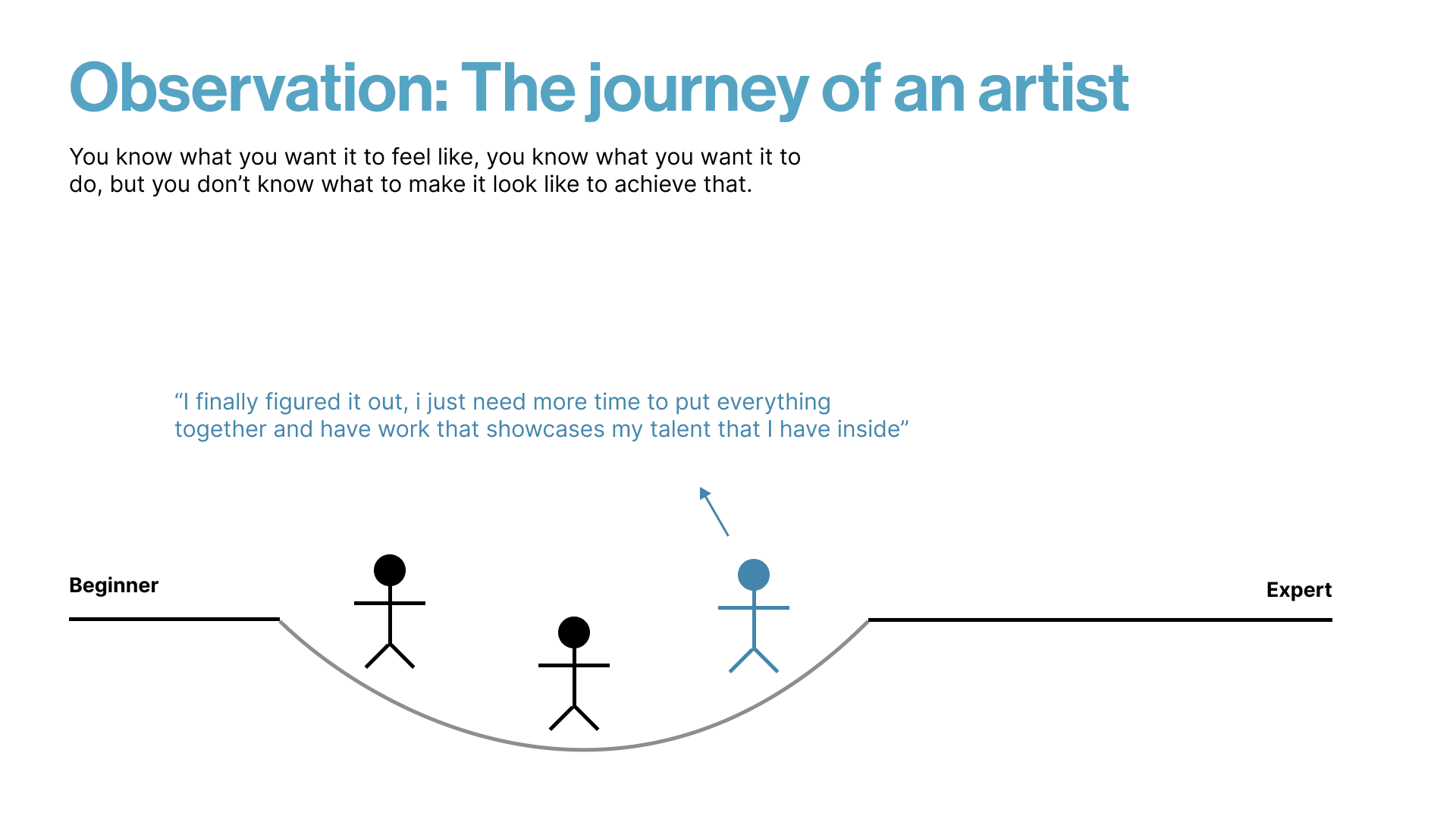 Observation: The journey of an artist

You know what you want it to feel like, you know what you want it to do, but you don’t know what to make it look like to achieve that.

“I finally figured it out, i just need more time to put everything together and have work that showcases my talent that I have inside”

Beginner

Expert